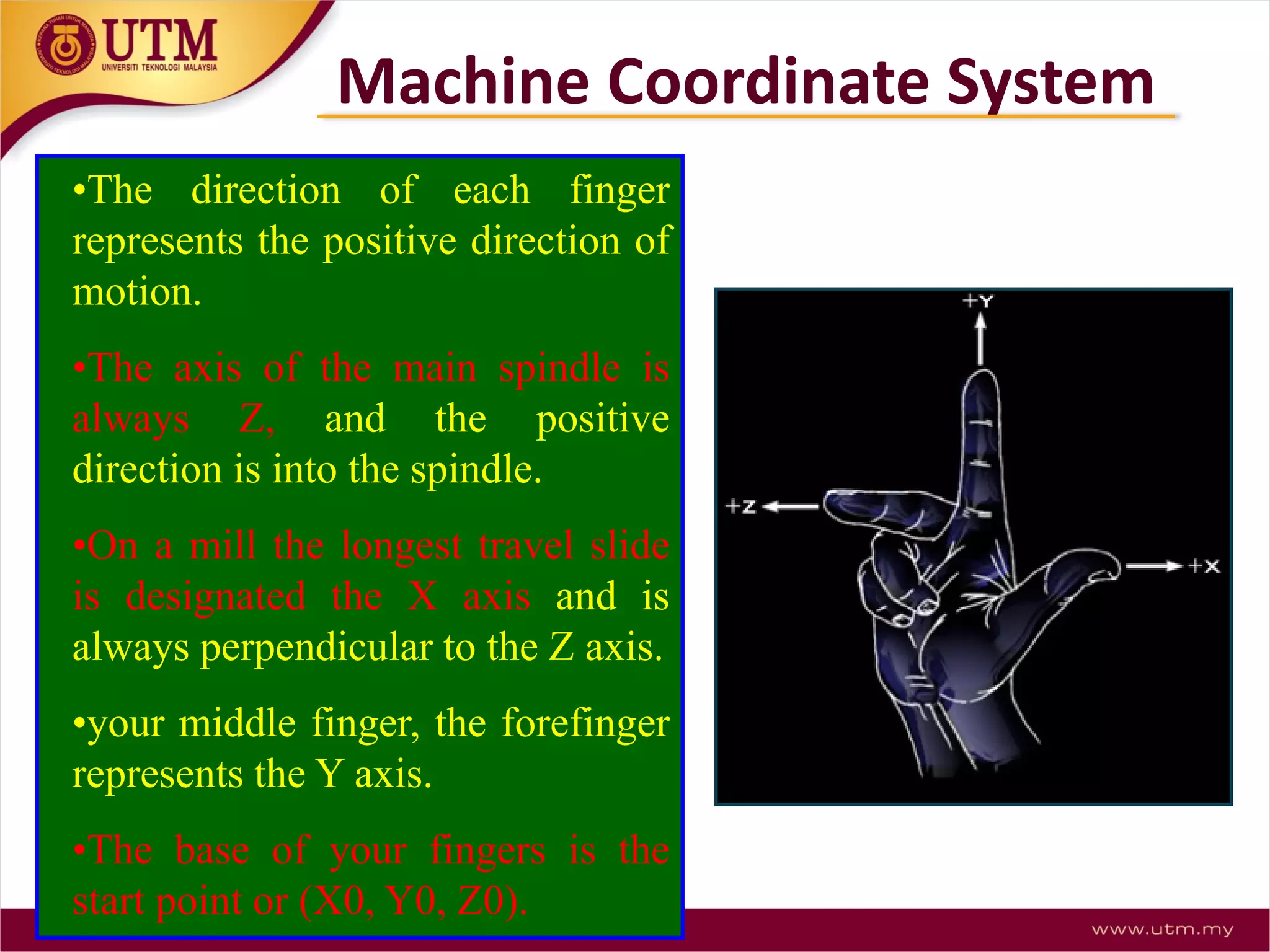 UTM
UNIVERSITI TEKNOLOGI MALAYSIA

Machine Coordinate System

•The direction of each finger represents the positive direction of motion.

•The axis of the main spindle is always Z, and the positive direction is into the spindle.

•On a mill the longest travel slide is designated the X axis and is always perpendicular to the Z axis.

•your middle finger, the forefinger represents the Y axis.

•The base of your fingers is the start point or (X0, Y0, Z0).

+Y
+Z
+X

www.utm.my